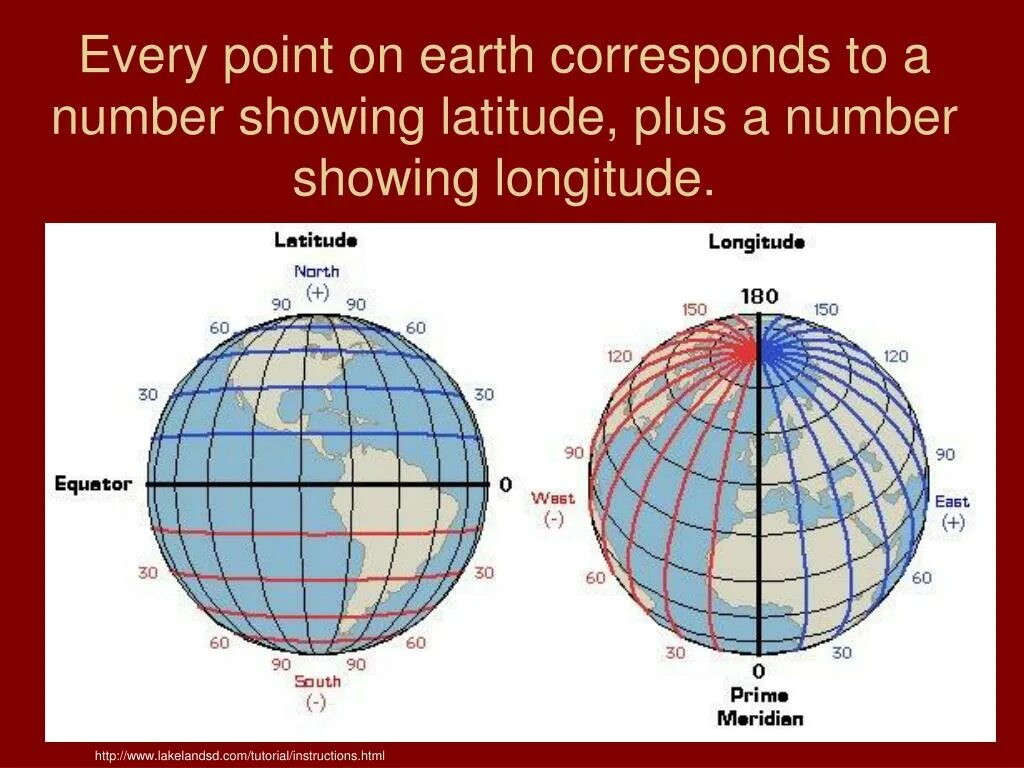 Every point on earth corresponds to a number showing latitude, plus a number showing longitude.

Latitude

North
(+)

90 90

60 60

30 30

Equator 0

30 30

60 60

90 90

South
(-)

Longitude

180

150 150

120 120

90 90

West
(-)

East
(+)

60 60

30 30

0

Prime
Meridian

http://www.lakelandsd.com/tutorial/instructions.html